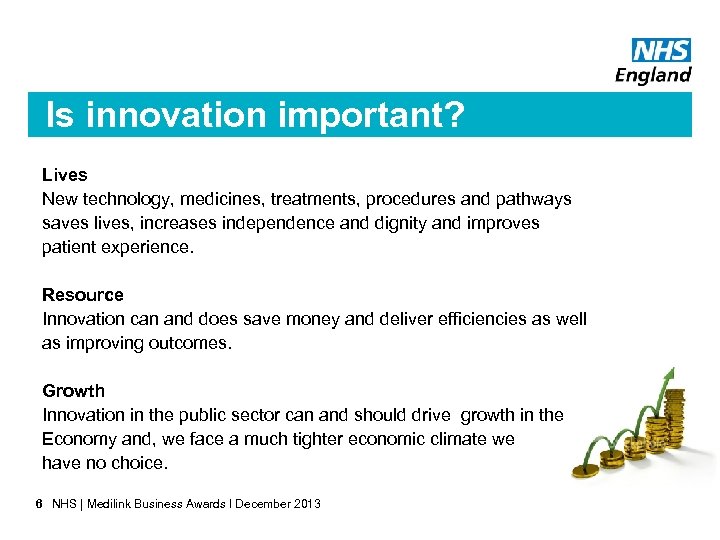 NHS
England

Is innovation important?

Lives
New technology, medicines, treatments, procedures and pathways saves lives, increases independence and dignity and improves patient experience.

Resource
Innovation can and does save money and deliver efficiencies as well as improving outcomes.

Growth
Innovation in the public sector can and should drive growth in the Economy and, we face a much tighter economic climate we have no choice.

6 NHS | Medilink Business Awards I December 2013